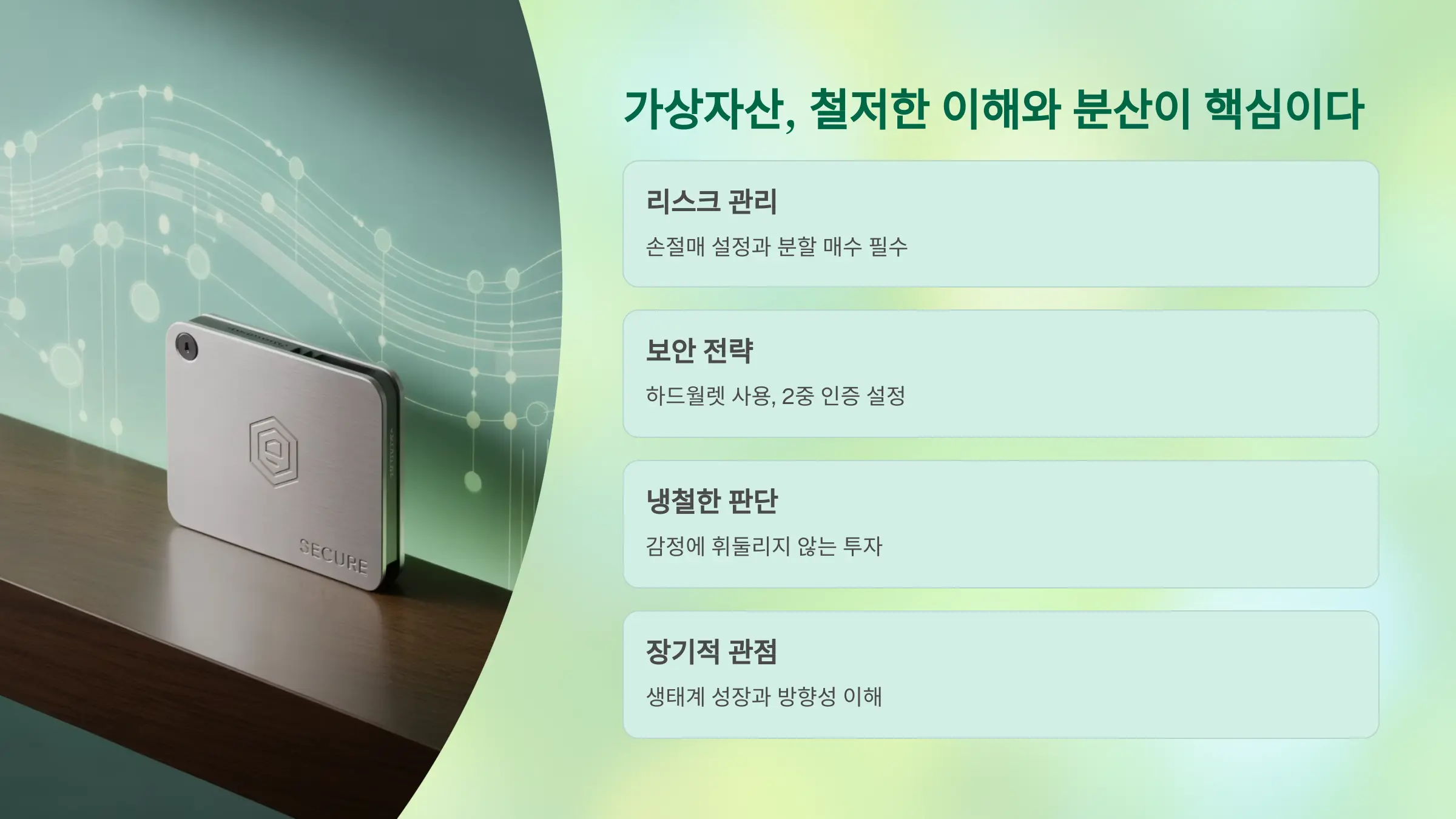 SECURE

가상자산, 철저한 이해와 분산이 핵심이다

리스크 관리

손절매 설정과 분할 매수 필수

보안 전략

하드월렛 사용, 2중 인증 설정

냉철한 판단

감정에 휘둘리지 않는 투자

장기적 관점

생태계 성장과 방향성 이해